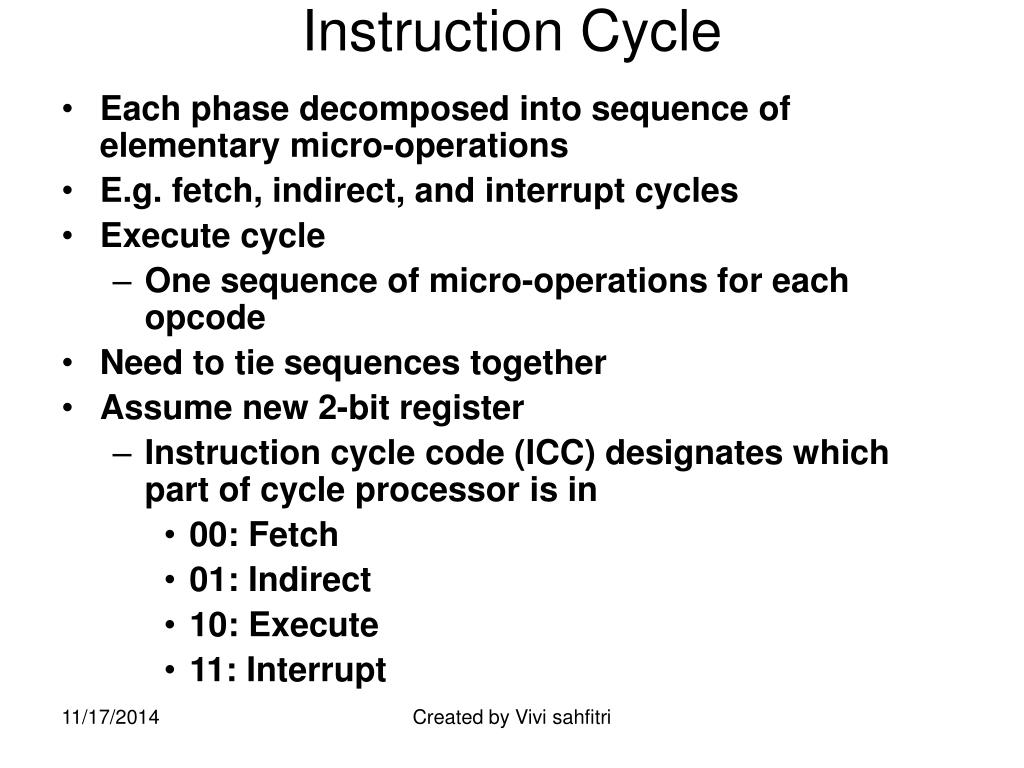 Instruction Cycle

• Each phase decomposed into sequence of elementary micro-operations
• E.g. fetch, indirect, and interrupt cycles
• Execute cycle
– One sequence of micro-operations for each opcode
• Need to tie sequences together
• Assume new 2-bit register
– Instruction cycle code (ICC) designates which part of cycle processor is in
• 00: Fetch
• 01: Indirect
• 10: Execute
• 11: Interrupt

11/17/2014

Created by Vivi sahfitri